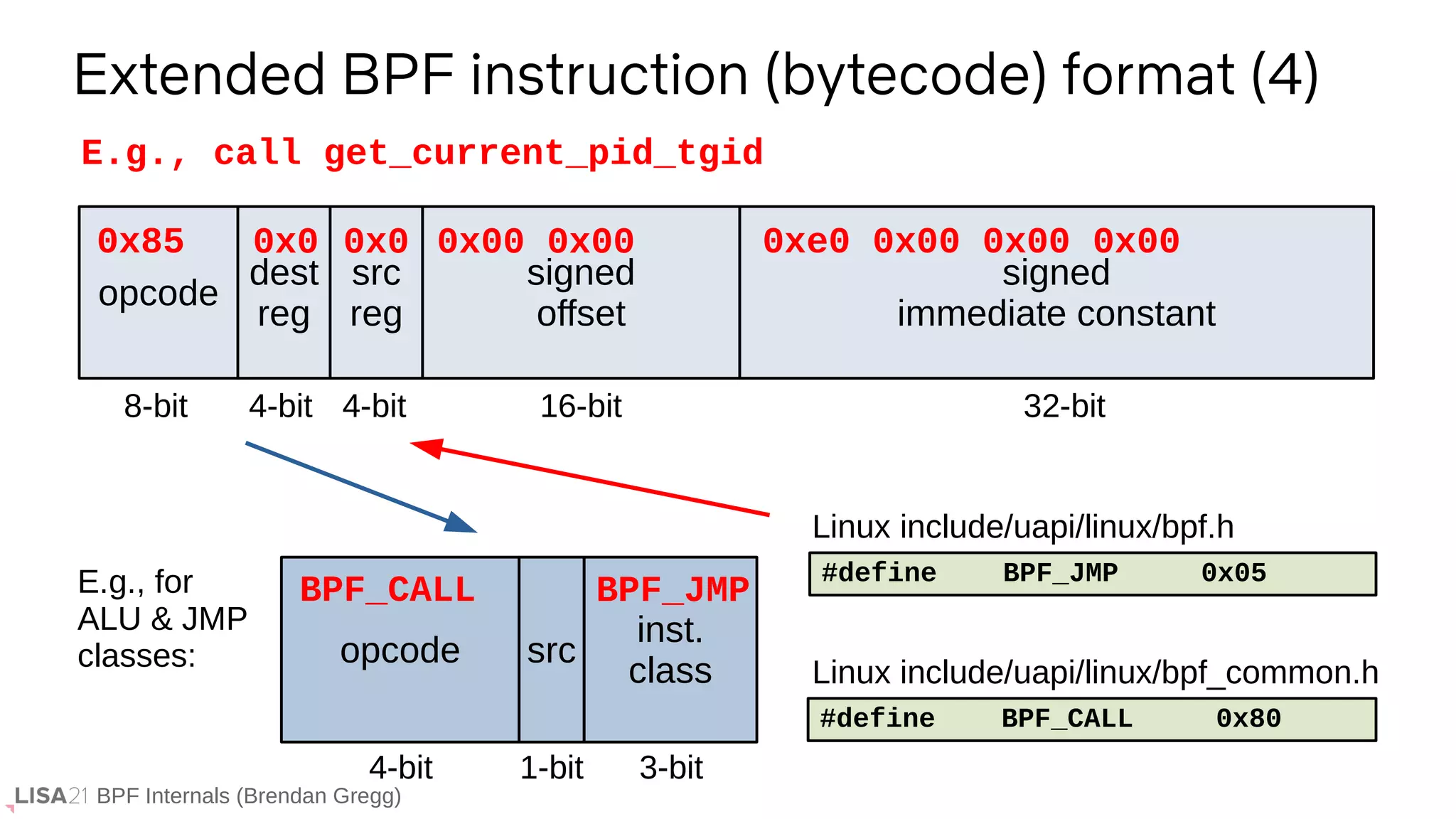 Extended BPF instruction (bytecode) format (4)

E.g., call get_current_pid_tgid

| 0x85 opcode | 0x0 dest reg | 0x0 src reg | 0x00 0x00 signed offset | 0xe0 0x00 0x00 0x00 signed immediate constant |
|---|---|---|---|---|
| 8-bit | 4-bit | 4-bit | 16-bit | 32-bit |

E.g., for ALU & JMP classes:

| BPF_CALL opcode | src | BPF_JMP inst. class |
|---|---|---|
| 4-bit | 1-bit | 3-bit |

Linux include/uapi/linux/bpf.h

#define BPF_JMP 0x05

Linux include/uapi/linux/bpf_common.h

#define BPF_CALL 0x80

LISA21 BPF Internals (Brendan Gregg)